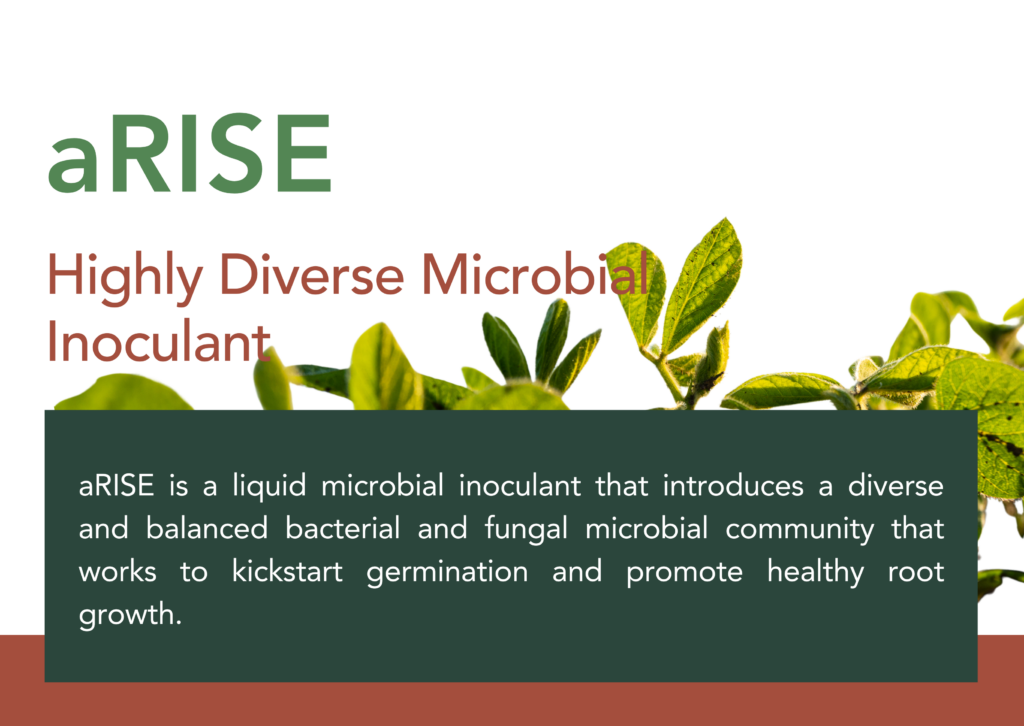 aRISE

Highly Diverse Microbial Inoculant

aRISE is a liquid microbial inoculant that introduces a diverse and balanced bacterial and fungal microbial community that works to kickstart germination and promote healthy root growth.